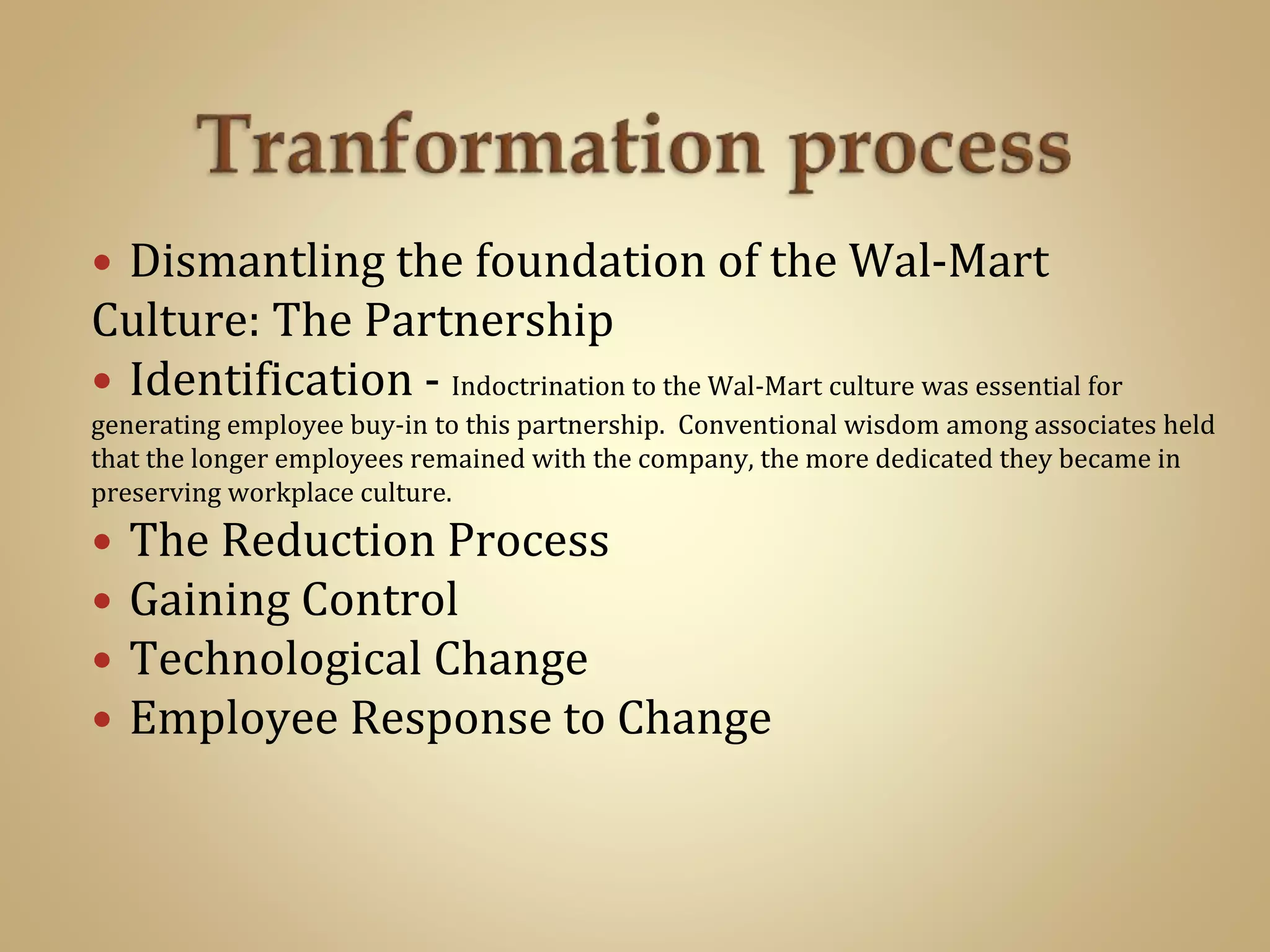 Tranformation process

• Dismantling the foundation of the Wal-Mart Culture: The Partnership

• Identification - Indoctrination to the Wal-Mart culture was essential for generating employee buy-in to this partnership. Conventional wisdom among associates held that the longer employees remained with the company, the more dedicated they became in preserving workplace culture.

• The Reduction Process

• Gaining Control

• Technological Change

• Employee Response to Change